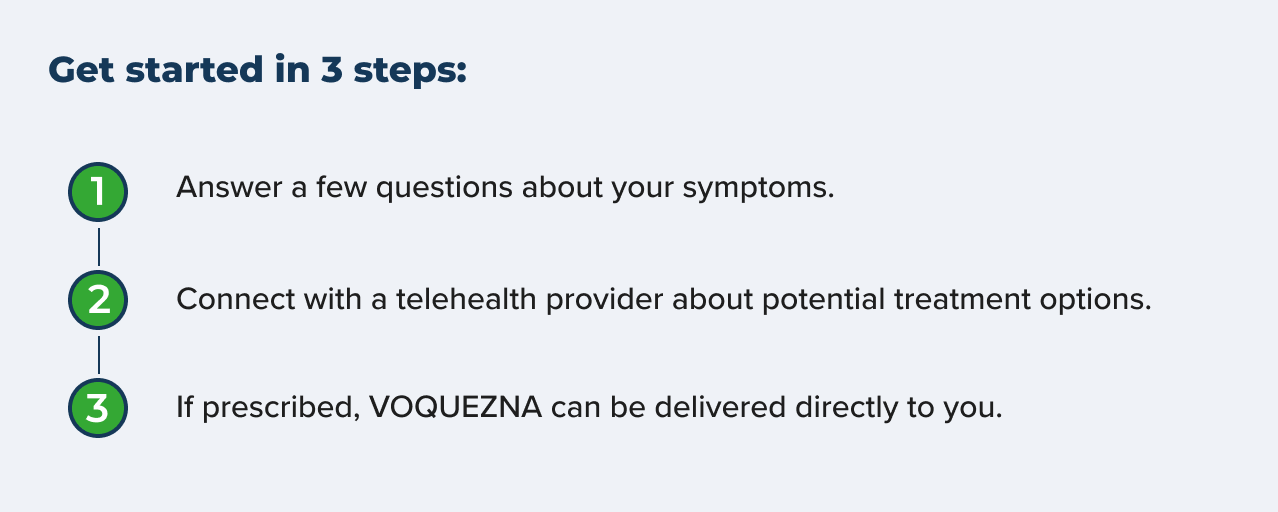 Get started in 3 steps:

1 Answer a few questions about your symptoms.

2 Connect with a telehealth provider about potential treatment options.

3 If prescribed, VOQUEZNA can be delivered directly to you.